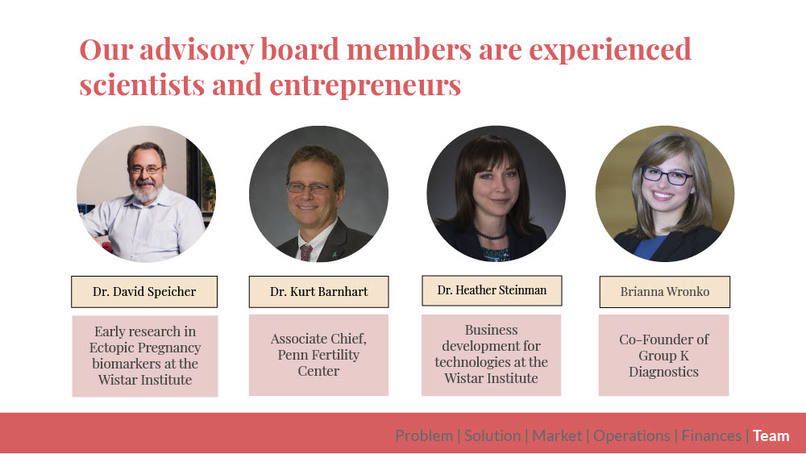 Our advisory board members are experienced scientists and entrepreneurs

Dr. David Speicher

Early research in Ectopic Pregnancy biomarkers at the Wistar Institute

Dr. Kurt Barnhart

Associate Chief, Penn Fertility Center

Dr. Heather Steinman

Business development for technologies at the Wistar Institute

Brianna Wronko

Co-Founder of Group K Diagnostics

Problem | Solution | Market | Operations | Finances | Team